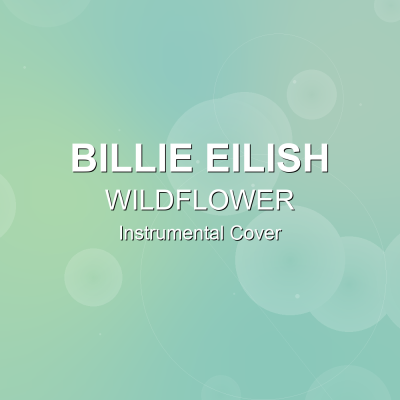 BILLIE EILISH
WILDFLOWER
Instrumental Cover